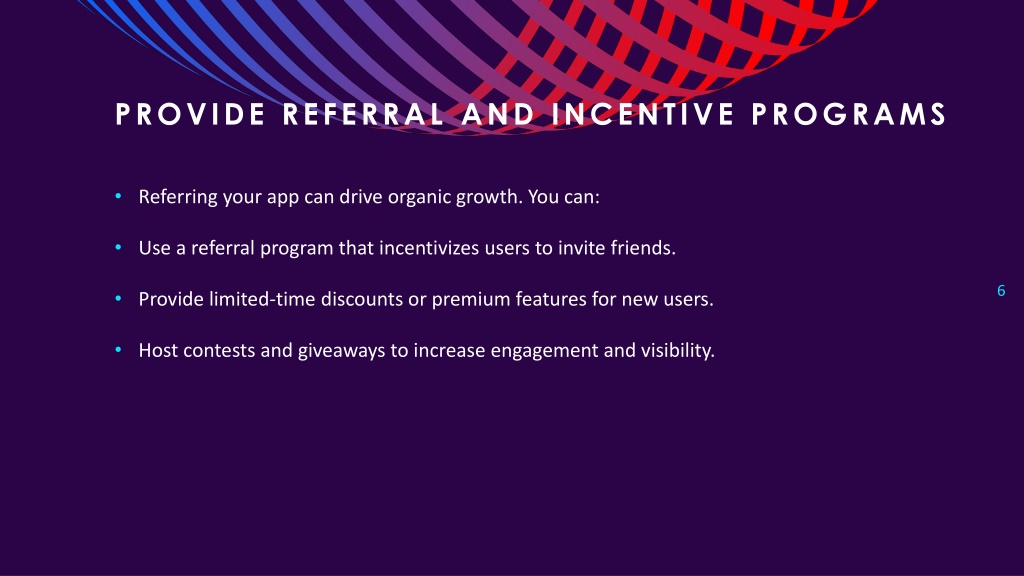 PROVIDE REFERRAL AND INCENTIVE PROGRAMS

• Referring your app can drive organic growth. You can:

• Use a referral program that incentivizes users to invite friends.

• Provide limited-time discounts or premium features for new users.

• Host contests and giveaways to increase engagement and visibility.

6